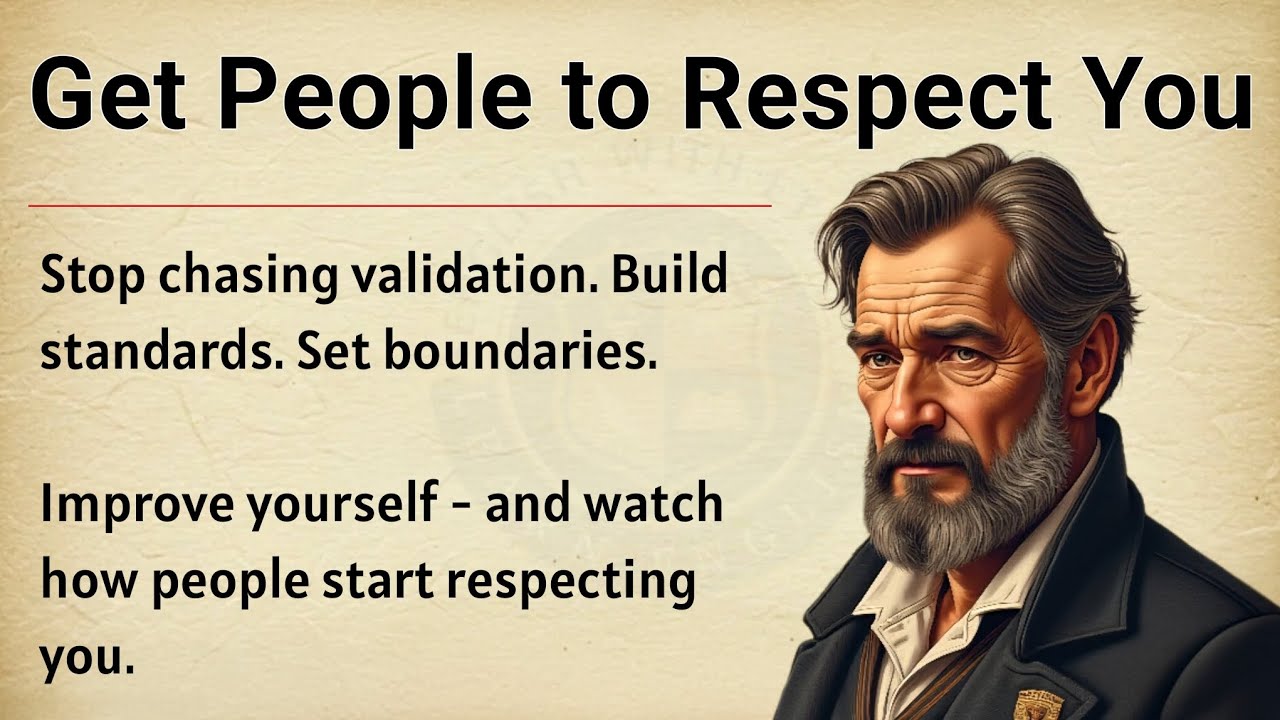 Get People to Respect You

Stop chasing validation. Build standards. Set boundaries.

Improve yourself - and watch how people start respecting you.